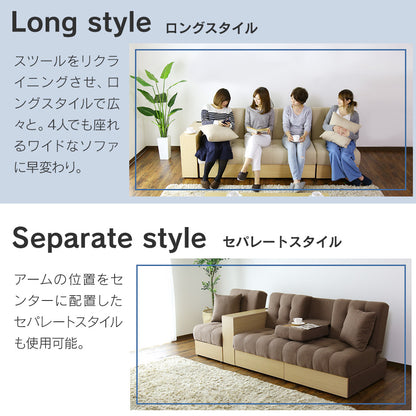 Long style ロングスタイル

スツールをリクライニングさせ、ロングスタイルで広々と。4人でも座れるワイドなソファに早変わり。

Separate style セパレートスタイル

アームの位置をセンターに配置したセパレートスタイルも使用可能。